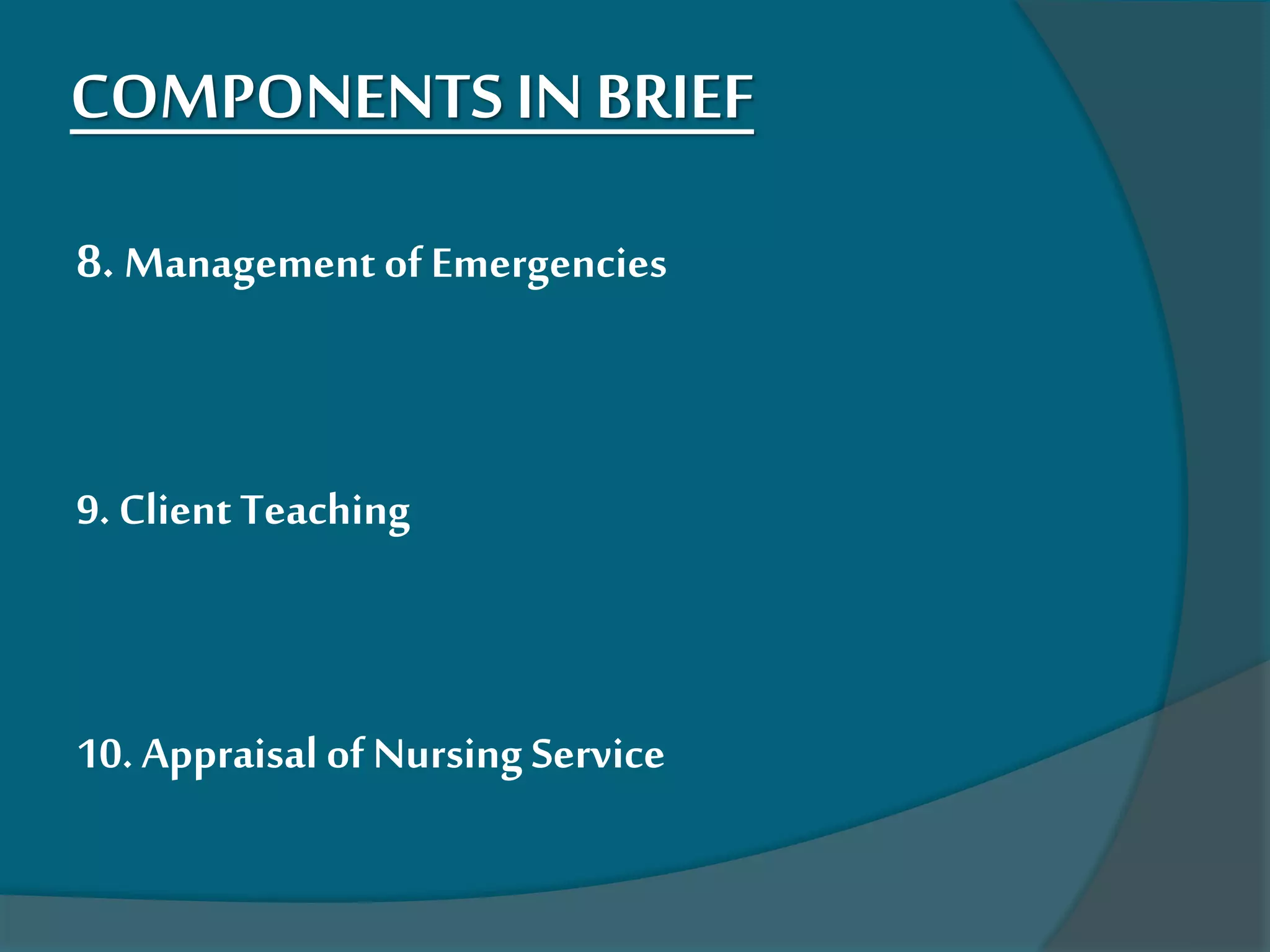 COMPONENTS IN BRIEF

8. Management of Emergencies

9. Client Teaching

10. Appraisal of Nursing Service